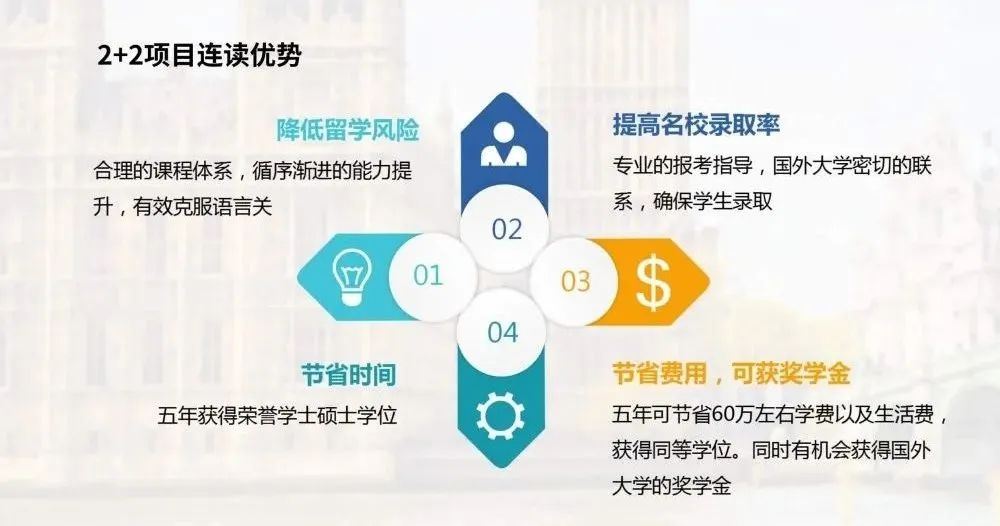 2+2项目连读优势

降低留学风险

合理的课程体系，循序渐进的能力提升，有效克服语言关

提高名校录取率

专业的报考指导，国外大学密切的联系，确保学生录取

02

01

03

$

04

节省时间

五年获得荣誉学士硕士学位

节省费用，可获奖学金

五年可节省60万左右学费以及生活费，获得同等学位。同时有机会获得国外大学的奖学金